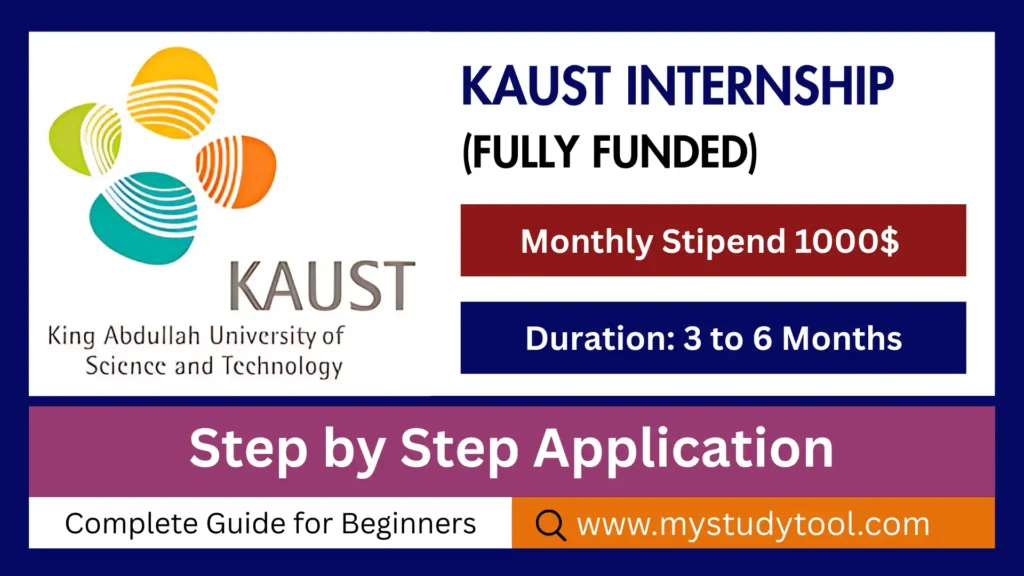 KAUST
King Abdullah University of Science and Technology

KAUST INTERNSHIP
(FULLY FUNDED)

Monthly Stipend 1000$

Duration: 3 to 6 Months

Step by Step Application

Complete Guide for Beginners

www.mystudytool.com